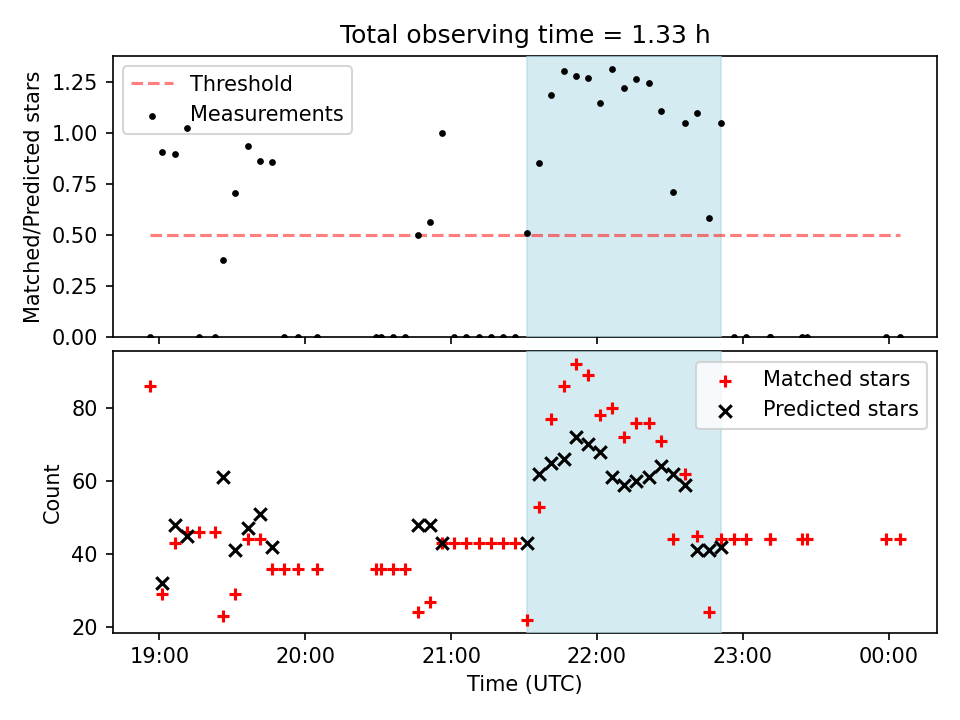 Total observing time = 1.33 h

Threshold
Measurements

Matched/Predicted stars

1.25
1.00
0.75
0.50
0.25
0.00

Matched stars
Predicted stars

Count

80
60
40
20

19:00
20:00
21:00
22:00
23:00
00:00

Time (UTC)